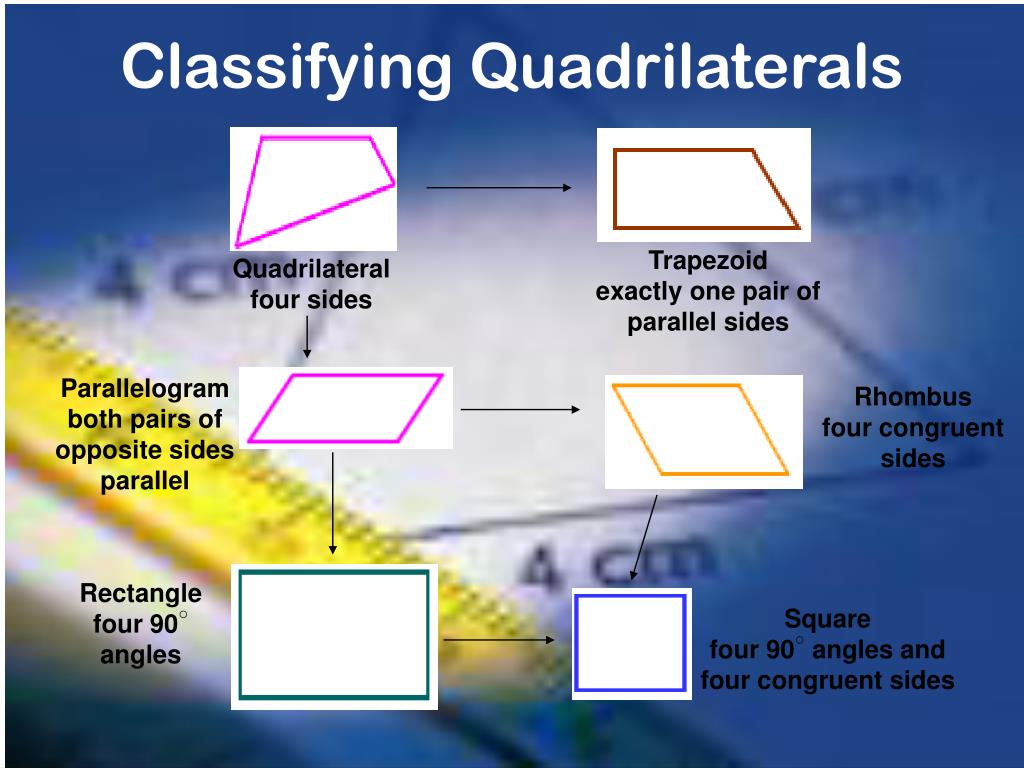 Classifying Quadrilaterals

Quadrilateral
four sides

Trapezoid
exactly one pair of parallel sides

Parallelogram
both pairs of opposite sides parallel

Rhombus
four congruent sides

Rectangle
four $90^\circ$ angles

Square
four $90^\circ$ angles and four congruent sides